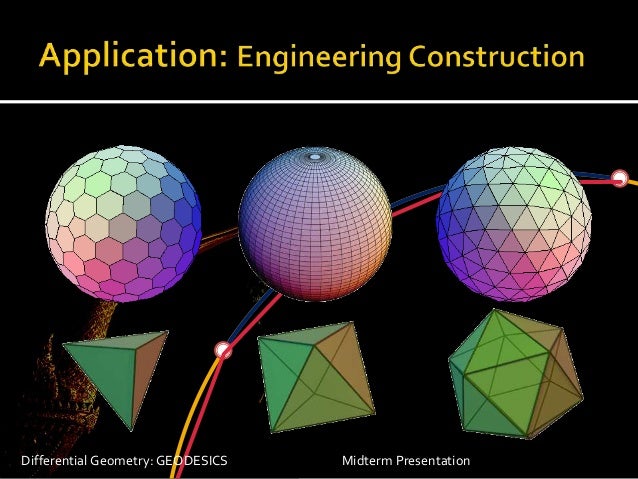 Application: Engineering Construction

Differential Geometry: GEODESICS

Midterm Presentation